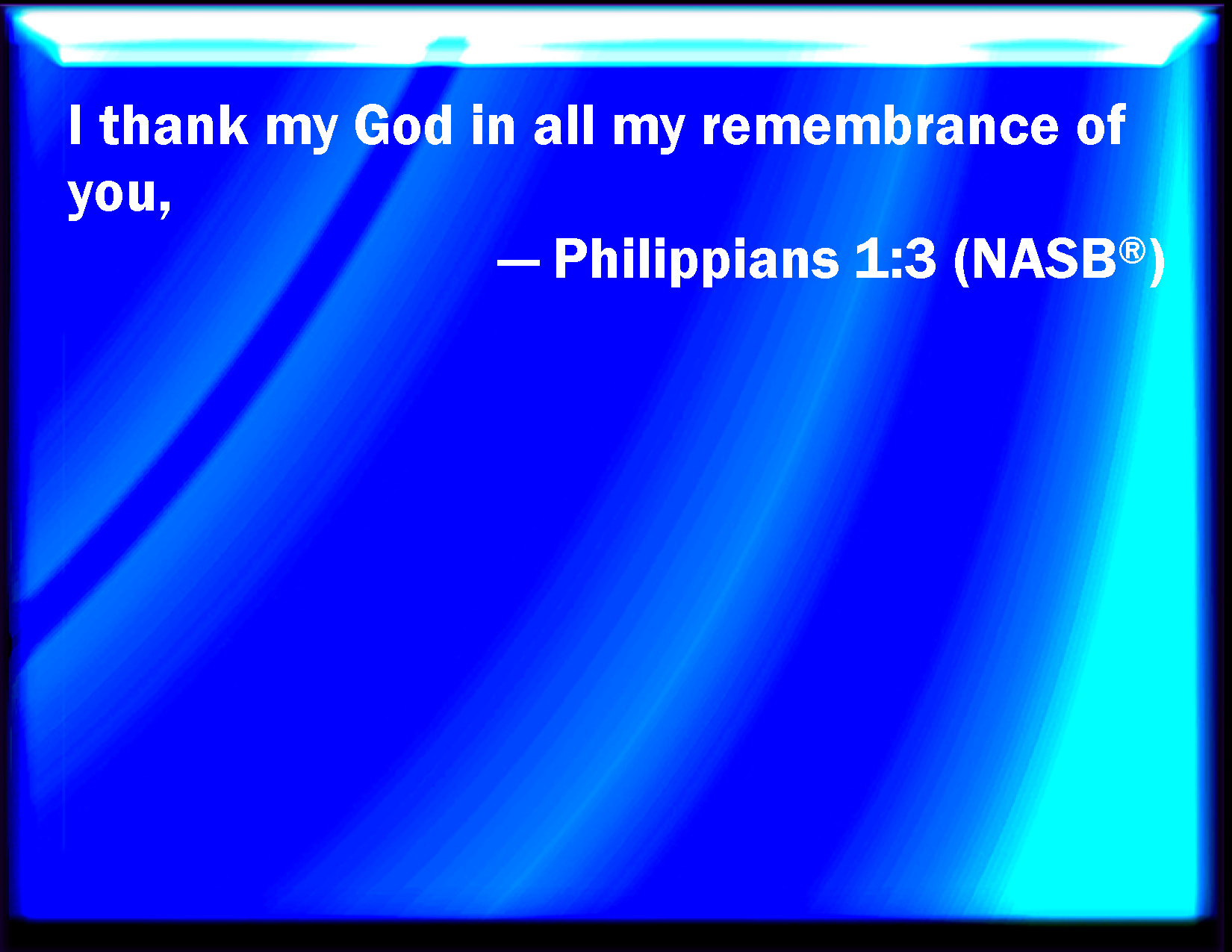 I thank my God in all my remembrance of you,

— Philippians 1:3 (NASB®)